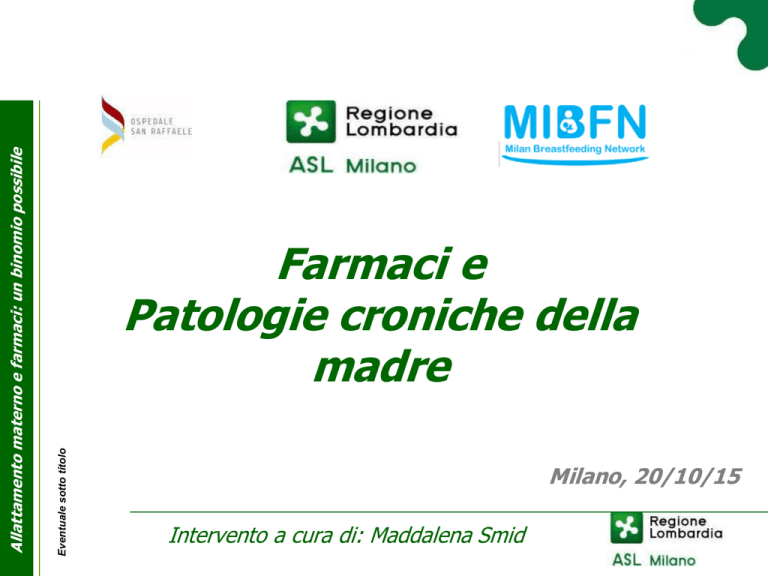 Allattamento materno e farmaci: un binomio possibile

Eventuale sotto titolo

OSPEDALE SAN RAFFAELE

Regione Lombardia
ASL Milano

MIBFN
Milan Breastfeeding Network

Farmaci e
Patologie croniche della madre

Milano, 20/10/15

Intervento a cura di: Maddalena Smid

Regione Lombardia
ASL Milano